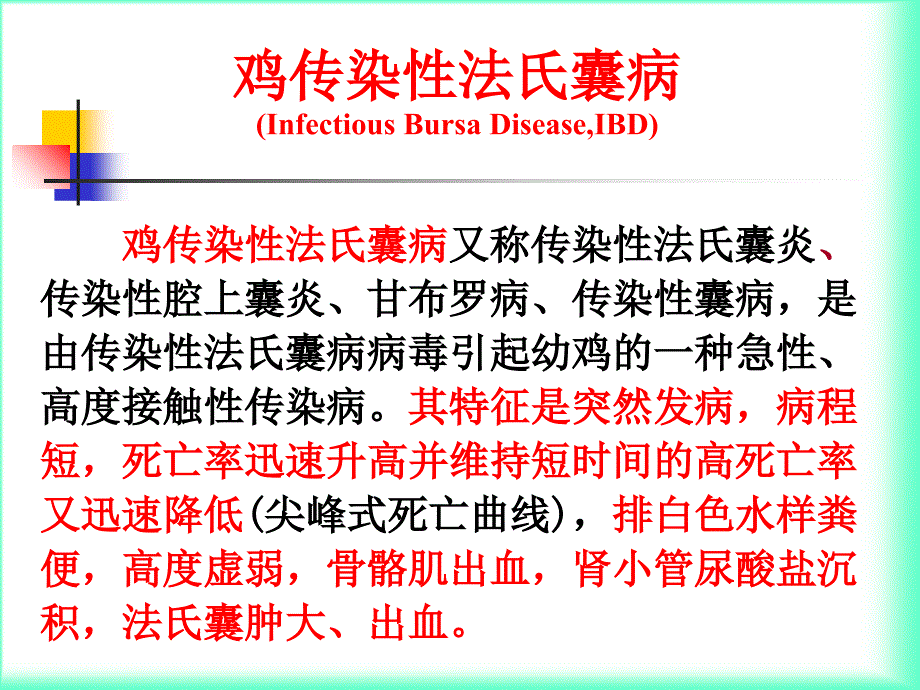 鸡传染性法氏囊病
(Infectious Bursa Disease,IBD)

鸡传染性法氏囊病又称传染性法氏囊炎、传染性腔上囊炎、甘布罗病、传染性囊病，是由传染性法氏囊病病毒引起幼鸡的一种急性、高度接触性传染病。其特征是突然发病，病程短，死亡率迅速升高并维持短时间的高死亡率又迅速降低(尖峰式死亡曲线)，排白色水样粪便，高度虚弱，骨骼肌出血，肾小管尿酸盐沉积，法氏囊肿大、出血。